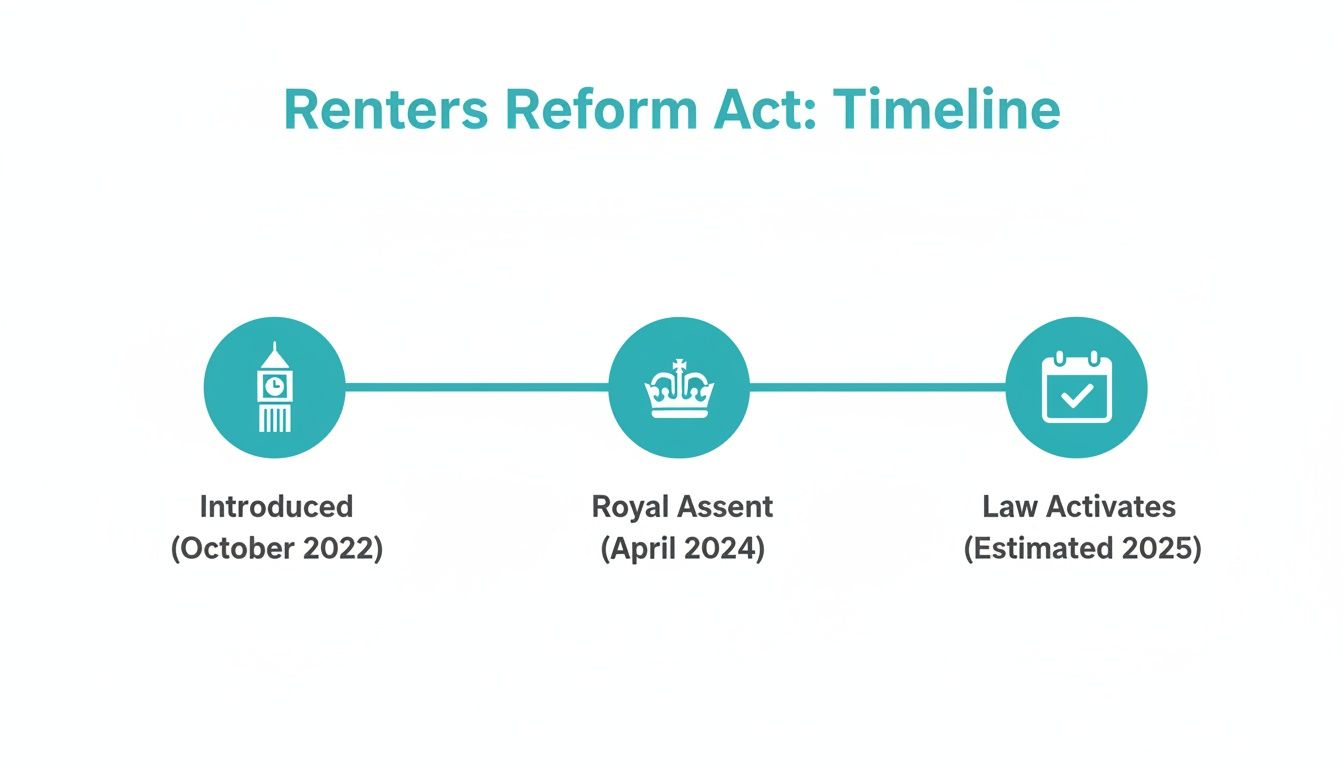 Renters Reform Act: Timeline

Introduced
(October 2022)

Royal Assent
(April 2024)

Law Activates
(Estimated 2025)